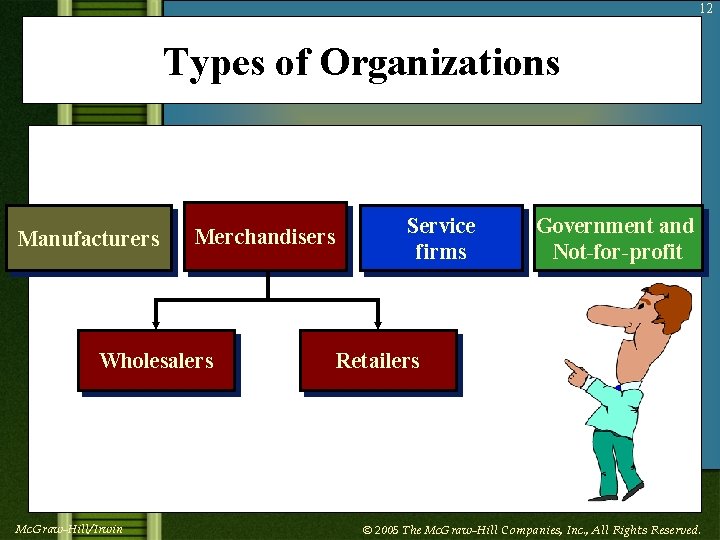 12

Types of Organizations

Manufacturers

Merchandisers

Service firms

Government and Not-for-profit

Wholesalers

Retailers

McGraw-Hill/Irwin

© 2005 The McGraw-Hill Companies, Inc., All Rights Reserved.